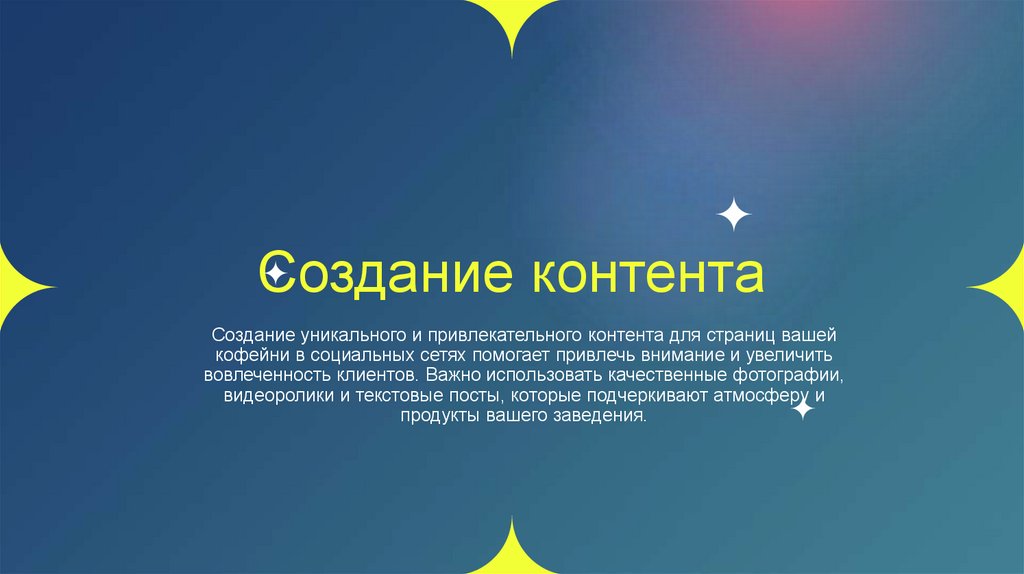 Создание контента

Создание уникального и привлекательного контента для страниц вашей кофейни в социальных сетях помогает привлечь внимание и увеличить вовлеченность клиентов. Важно использовать качественные фотографии, видеоролики и текстовые посты, которые подчеркивают атмосферу и продукты вашего заведения.